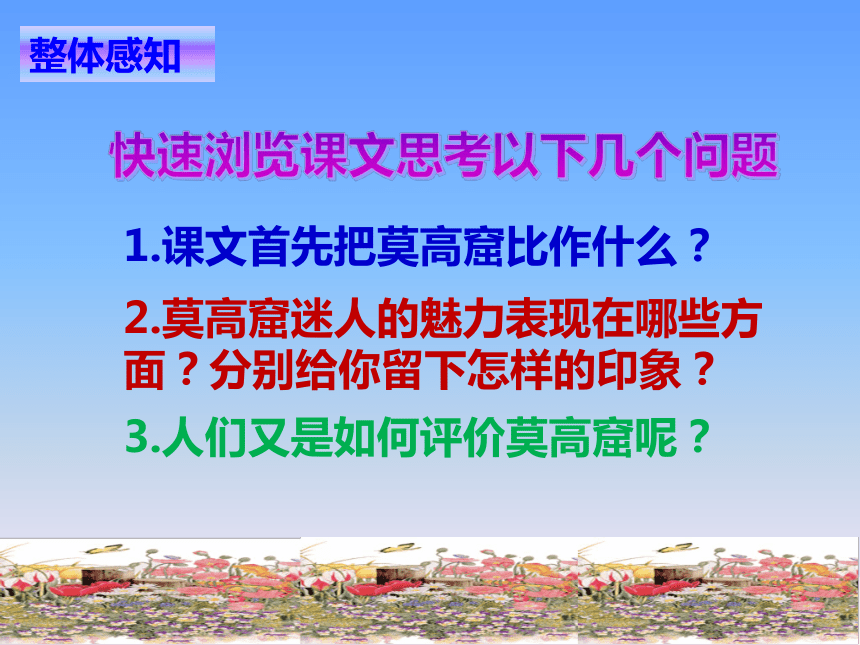 整体感知

快速浏览课文思考以下几个问题

1.课文首先把莫高窟比作什么？

2.莫高窟迷人的魅力表现在哪些方面？分别给你留下怎样的印象？

3.人们又是如何评价莫高窟呢？